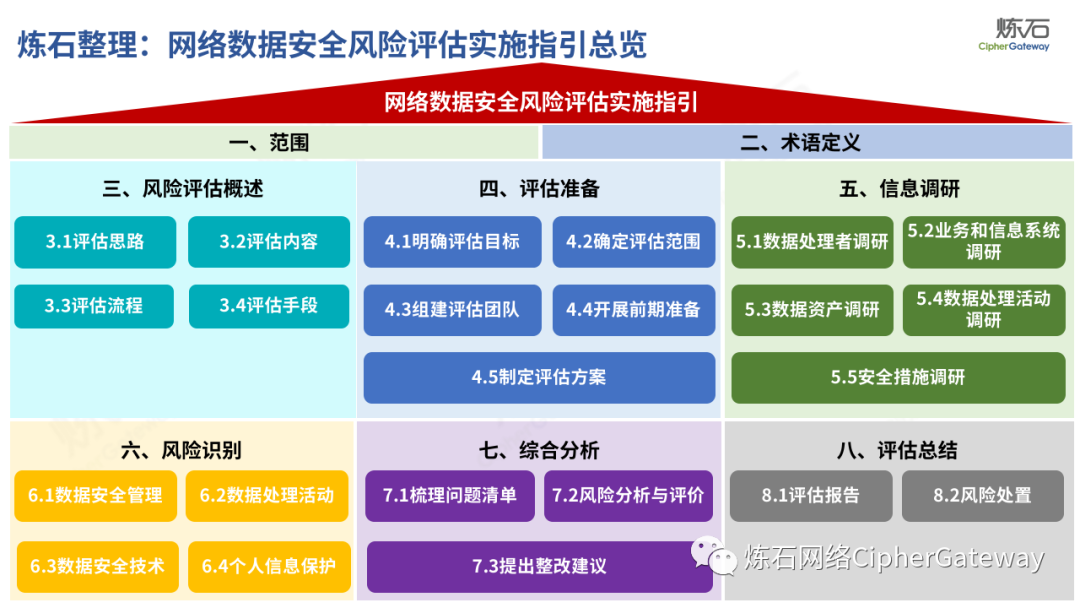 炼石整理：网络数据安全风险评估实施指引总览

炼石
CipherGateway

网络数据安全风险评估实施指引

一、范围

二、术语定义

三、风险评估概述

3.1评估思路

3.2评估内容

3.3评估流程

3.4评估手段

四、评估准备

4.1明确评估目标

4.2确定评估范围

4.3组建评估团队

4.4开展前期准备

4.5制定评估方案

五、信息调研

5.1数据处理者调研

5.2业务和信息系统调研

5.3数据资产调研

5.4数据处理活动调研

5.5安全措施调研

六、风险识别

6.1数据安全管理

6.2数据处理活动

6.3数据安全技术

6.4个人信息保护

七、综合分析

7.1梳理问题清单

7.2风险分析与评价

7.3提出整改建议

八、评估总结

8.1评估报告

8.2风险处置

炼石网络CipherGateway